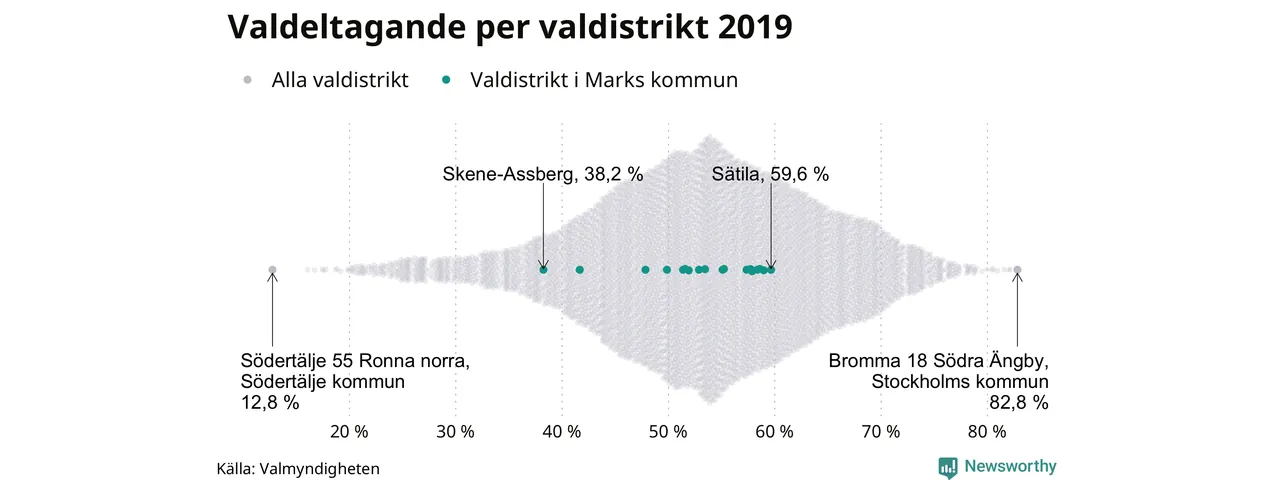 Valdeltagande per valdistrikt 2019

Alla valdistrikt Valdistrikt i Marks kommun

Skene-Assberg, 38,2 %

Sätila, 59,6 %

Södertälje 55 Ronna norra, Södertälje kommun 12,8 %

Bromma 18 Södra Ängby, Stockholms kommun 82,8 %

20 % 30 % 40 % 50 % 60 % 70 % 80 %

Källa: Valmyndigheten

Newsworthy